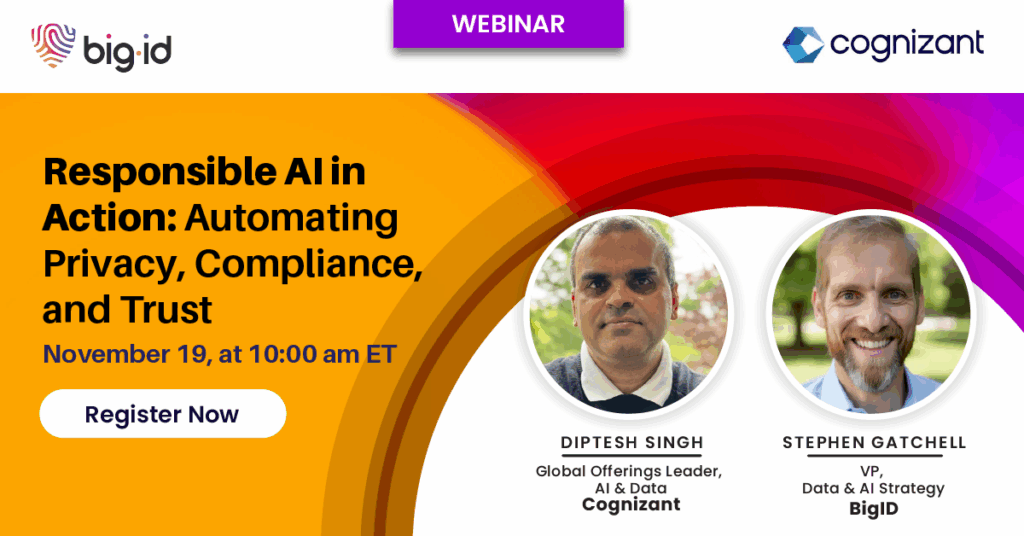 big·id

WEBINAR

cognizant

Responsible AI in Action: Automating Privacy, Compliance, and Trust

November 19, at 10:00 am ET

Register Now

DIPTESH SINGH
Global Offerings Leader, AI & Data
Cognizant

STEPHEN GATCHELL
VP, Data & AI Strategy
BigID